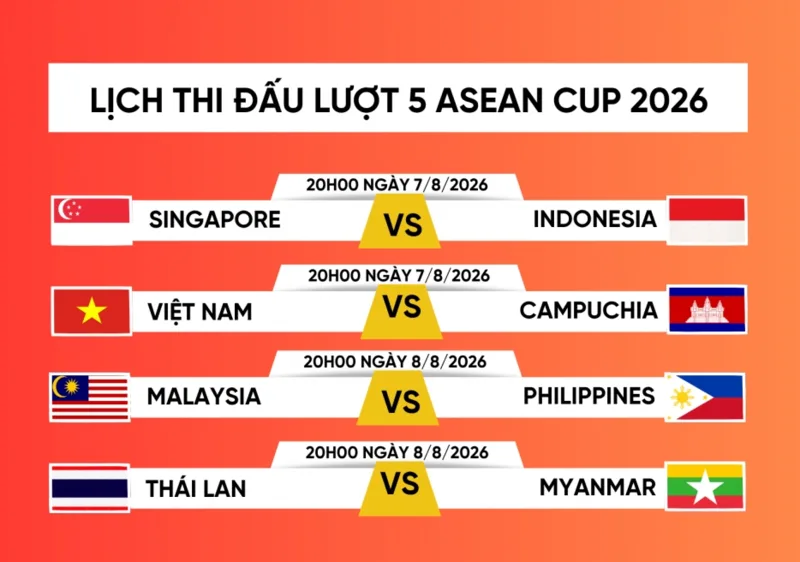 LỊCH THI ĐẤU LƯỢT 5 ASEAN CUP 2026

20H00 NGÀY 7/8/2026

SINGAPORE VS INDONESIA

20H00 NGÀY 7/8/2026

VIỆT NAM VS CAMPUCHIA

20H00 NGÀY 8/8/2026

MALAYSIA VS PHILIPPINES

20H00 NGÀY 8/8/2026

THÁI LAN VS MYANMAR